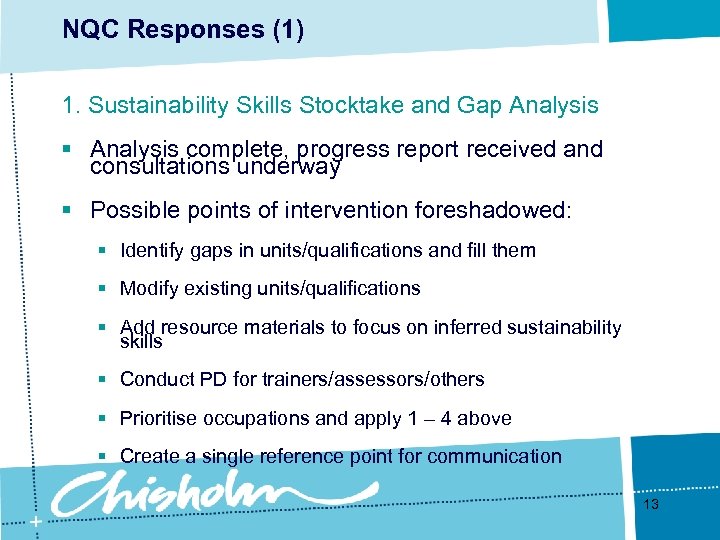 NQC Responses (1)

1. Sustainability Skills Stocktake and Gap Analysis

▪ Analysis complete, progress report received and consultations underway

▪ Possible points of intervention foreshadowed:

▪ Identify gaps in units/qualifications and fill them

▪ Modify existing units/qualifications

▪ Add resource materials to focus on inferred sustainability skills

▪ Conduct PD for trainers/assessors/others

▪ Prioritise occupations and apply 1 – 4 above

▪ Create a single reference point for communication

Chisholm

13